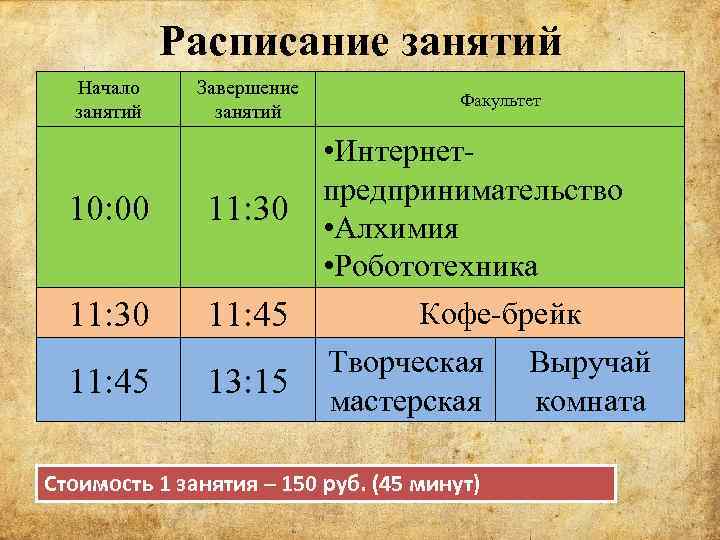 Расписание занятий

| Начало занятий | Завершение занятий | Факультет | |
|---|---|---|---|
| 10:00 | 11:30 | •Интернет-предпринимательство •Алхимия •Робототехника | |
| 11:30 | 11:45 | Кофе-брейк | |
| 11:45 | 13:15 | Творческая мастерская | Выручай комната |

Стоимость 1 занятия – 150 руб. (45 минут)